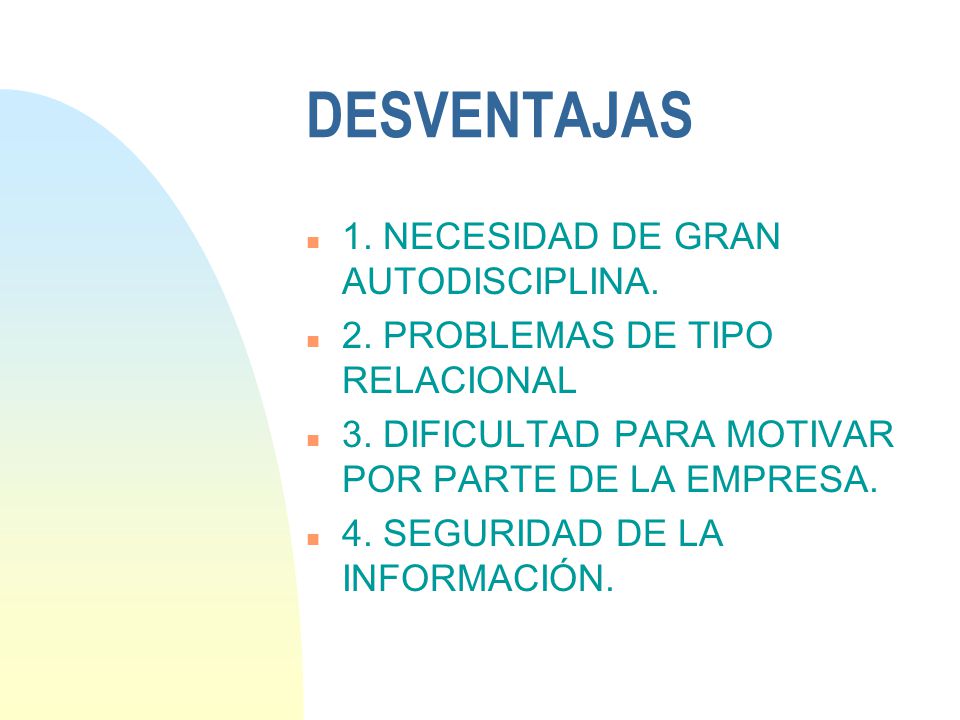 DESVENTAJAS

1. NECESIDAD DE GRAN AUTODISCIPLINA.

2. PROBLEMAS DE TIPO RELACIONAL

3. DIFICULTAD PARA MOTIVAR POR PARTE DE LA EMPRESA.

4. SEGURIDAD DE LA INFORMACIÓN.